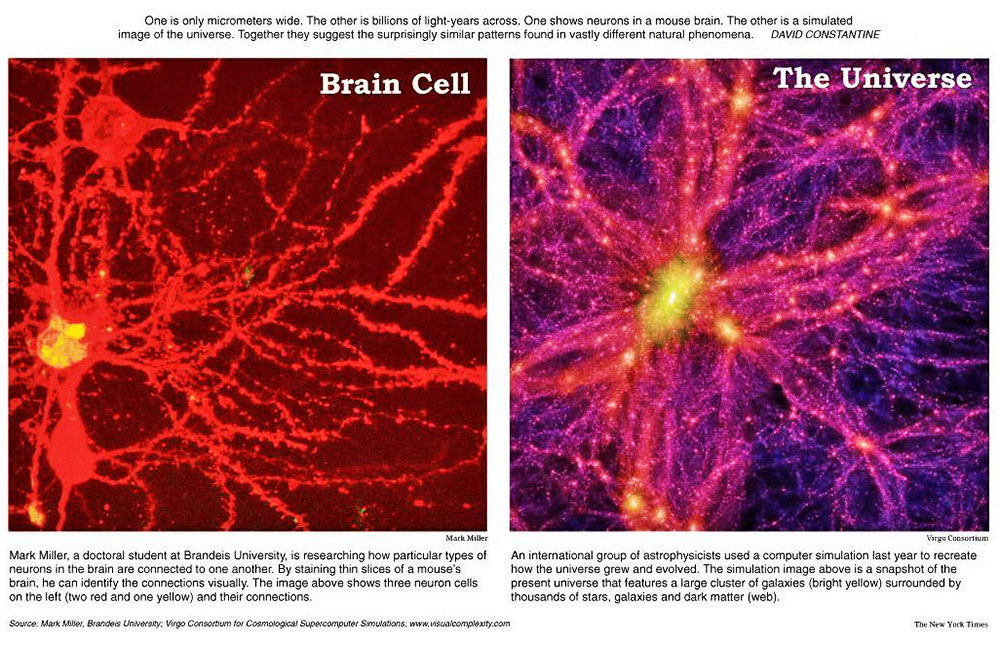 One is only micrometers wide. The other is billions of light-years across. One shows neurons in a mouse brain. The other is a simulated image of the universe. Together they suggest the surprisingly similar patterns found in vastly different natural phenomena. DAVID CONSTANTINE

Brain Cell

Mark Miller

Mark Miller, a doctoral student at Brandeis University, is researching how particular types of neurons in the brain are connected to one another. By staining thin slices of a mouse's brain, he can identify the connections visually. The image above shows three neuron cells on the left (two red and one yellow) and their connections.

The Universe

Virgo Consortium

An international group of astrophysicists used a computer simulation last year to recreate how the universe grew and evolved. The simulation image above is a snapshot of the present universe that features a large cluster of galaxies (bright yellow) surrounded by thousands of stars, galaxies and dark matter (web).

Source: Mark Miller, Brandeis University; Virgo Consortium for Cosmological Supercomputer Simulations; www.visualcomplexity.com

The New York Times